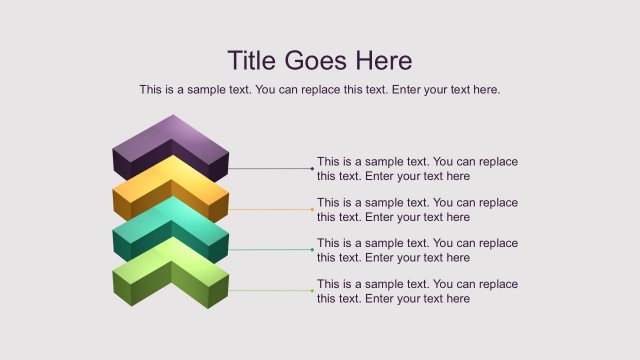 Title Goes Here

This is a sample text. You can replace this text. Enter your text here.

This is a sample text. You can replace this text. Enter your text here

This is a sample text. You can replace this text. Enter your text here

This is a sample text. You can replace this text. Enter your text here

This is a sample text. You can replace this text. Enter your text here